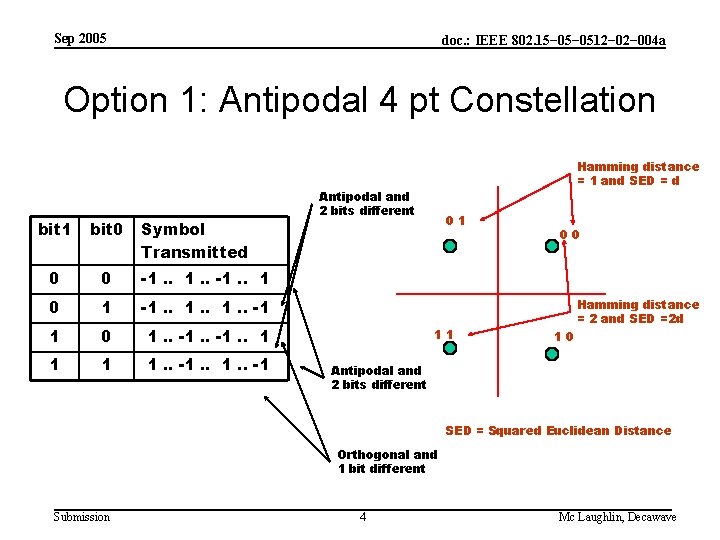 Sep 2005

doc.: IEEE 802.15-05-0512-02-004a

Option 1: Antipodal 4 pt Constellation

| bit1 | bit0 | Symbol Transmitted |
|---|---|---|
| 0 | 0 | -1 .. 1 .. -1 .. 1 |
| 0 | 1 | -1 .. 1 .. 1 .. -1 |
| 1 | 0 | 1 .. -1 .. -1 .. 1 |
| 1 | 1 | 1 .. -1 .. 1 .. -1 |

Antipodal and 2 bits different

Antipodal and 2 bits different

Orthogonal and 1 bit different

Hamming distance = 1 and SED = d

0 1

0 0

Hamming distance = 2 and SED =2d

1 1

1 0

SED = Squared Euclidean Distance

Submission

4

Mc Laughlin, Decawave